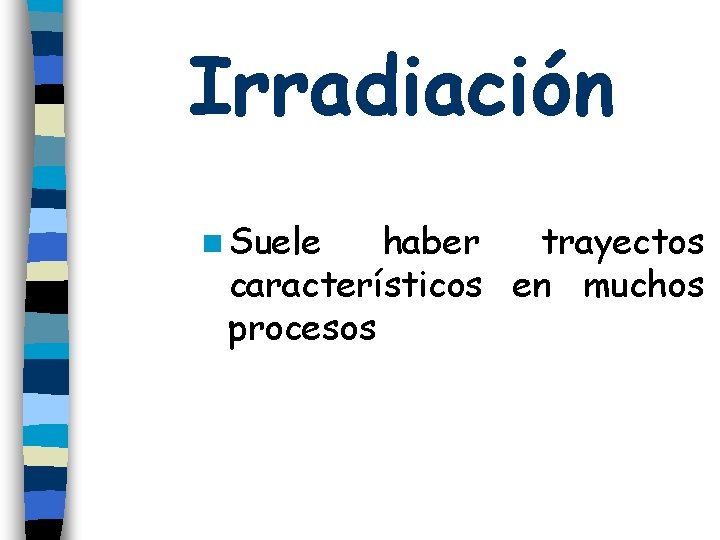 Irradiación

Suele haber trayectos característicos en muchos procesos